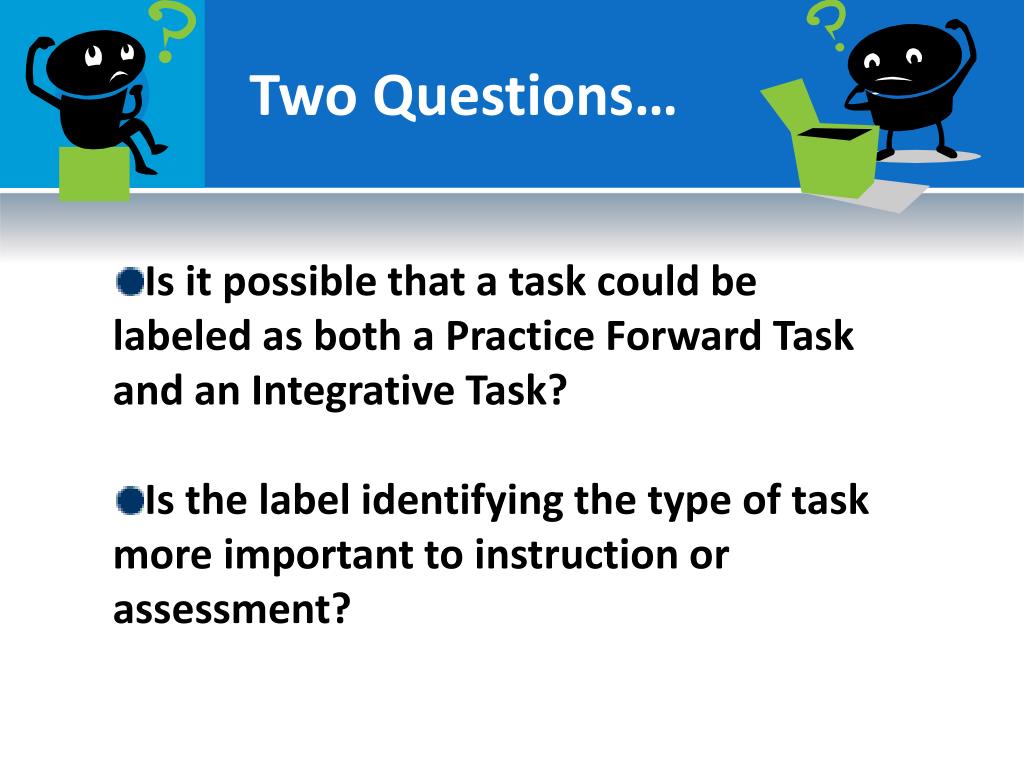 Two Questions…

Is it possible that a task could be labeled as both a Practice Forward Task and an Integrative Task?

Is the label identifying the type of task more important to instruction or assessment?